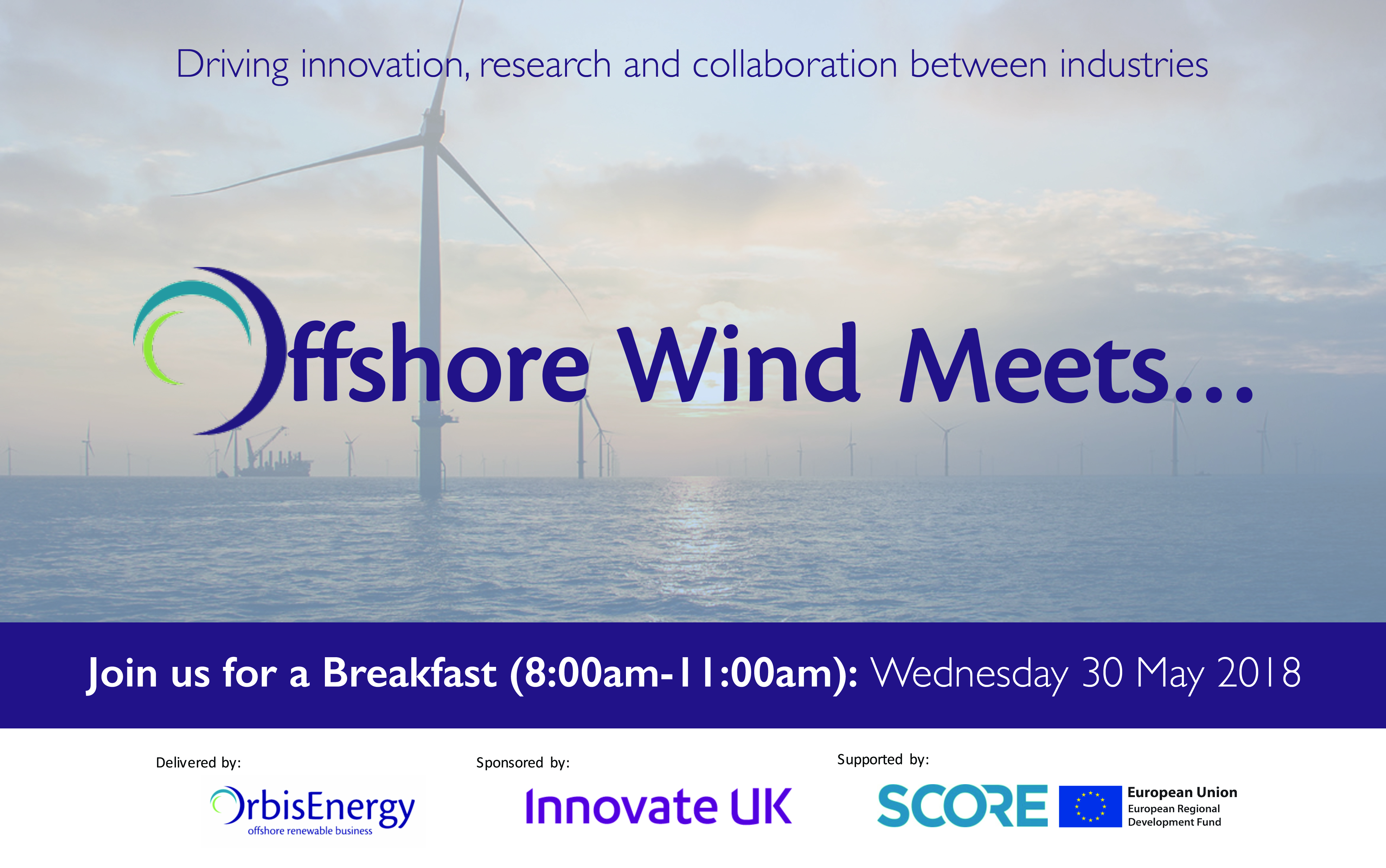 Driving innovation, research and collaboration between industries

Offshore Wind Meets...

Join us for a Breakfast (8:00am-11:00am): Wednesday 30 May 2018

Delivered by:

OrbisEnergy
offshore renewable business

Sponsored by:

Innovate UK

Supported by:

SCORE

European Union
European Regional Development Fund